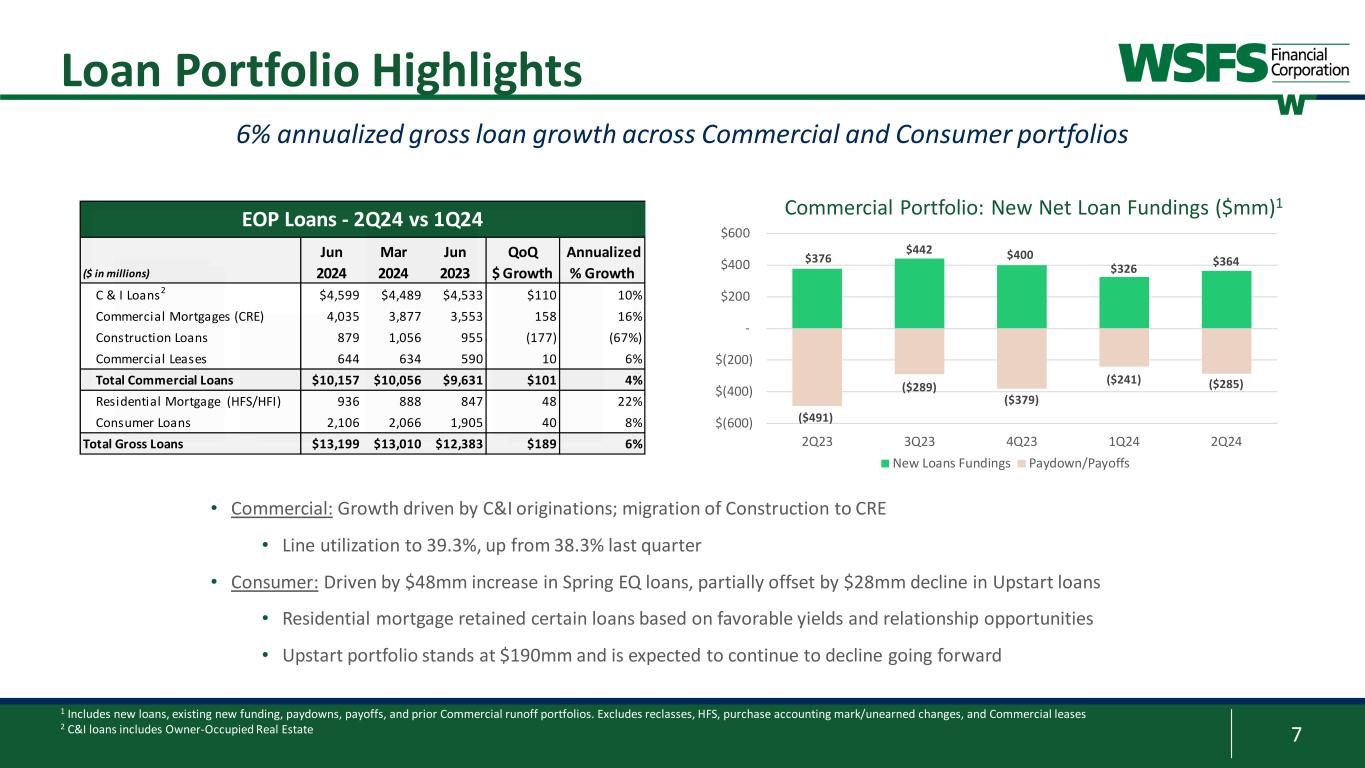 Loan Portfolio Highlights

WSFS Financial Corporation

6% annualized gross loan growth across Commercial and Consumer portfolios

EOP Loans - 2Q24 vs 1Q24

| ($ in millions) | Jun 2024 | Mar 2024 | Jun 2023 | QoQ $ Growth | Annualized % Growth |
|---|---|---|---|---|---|
| C & I Loans$^2$ | $4,599 | $4,489 | $4,533 | $110 | 10% |
| Commercial Mortgages (CRE) | 4,035 | 3,877 | 3,553 | 158 | 16% |
| Construction Loans | 879 | 1,056 | 955 | (177) | (67%) |
| Commercial Leases | 644 | 634 | 590 | 10 | 6% |
| Total Commercial Loans | $10,157 | $10,056 | $9,631 | $101 | 4% |
| Residential Mortgage (HFS/HFI) | 936 | 888 | 847 | 48 | 22% |
| Consumer Loans | 2,106 | 2,066 | 1,905 | 40 | 8% |
| Total Gross Loans | $13,199 | $13,010 | $12,383 | $189 | 6% |

Commercial Portfolio: New Net Loan Fundings ($mm)$^1$

$600
$400
$200
-
$(200)
$(400)
$(600)

$376 $442 $400 $326 $364
($491) ($289) ($379) ($241) ($285)

2Q23 3Q23 4Q23 1Q24 2Q24

New Loans Fundings Paydown/Payoffs

• Commercial: Growth driven by C&I originations; migration of Construction to CRE
• Line utilization to 39.3%, up from 38.3% last quarter
• Consumer: Driven by $48mm increase in Spring EQ loans, partially offset by $28mm decline in Upstart loans
• Residential mortgage retained certain loans based on favorable yields and relationship opportunities
• Upstart portfolio stands at $190mm and is expected to continue to decline going forward

$^1$ Includes new loans, existing new funding, paydowns, payoffs, and prior Commercial runoff portfolios. Excludes reclasses, HFS, purchase accounting mark/unearned changes, and Commercial leases
$^2$ C&I loans includes Owner-Occupied Real Estate

7